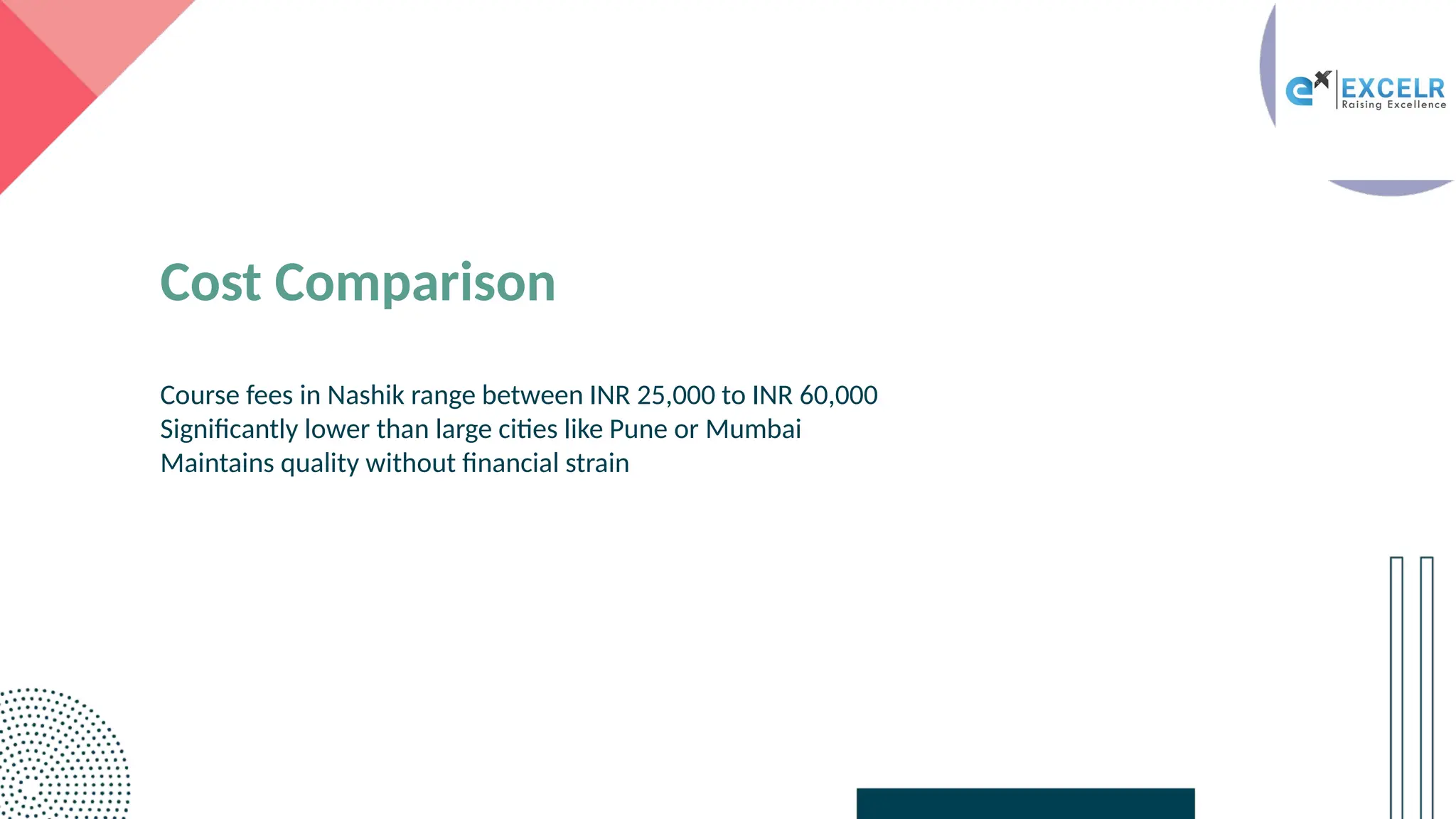 EXCELR
Raising Excellence

Cost Comparison

Course fees in Nashik range between INR 25,000 to INR 60,000
Significantly lower than large cities like Pune or Mumbai
Maintains quality without financial strain